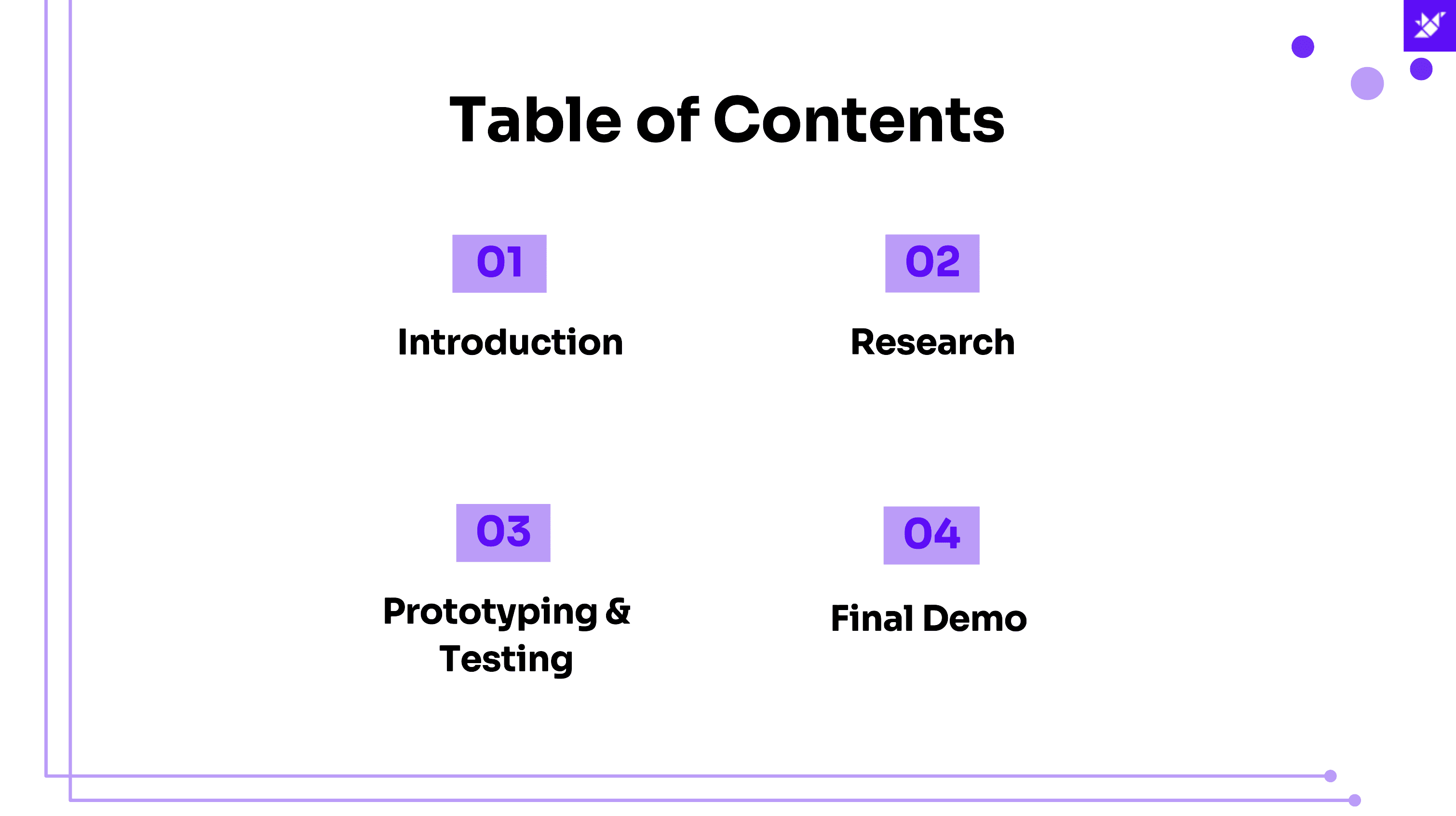 Table of Contents

01

Introduction

02

Research

03

Prototyping & Testing

04

Final Demo